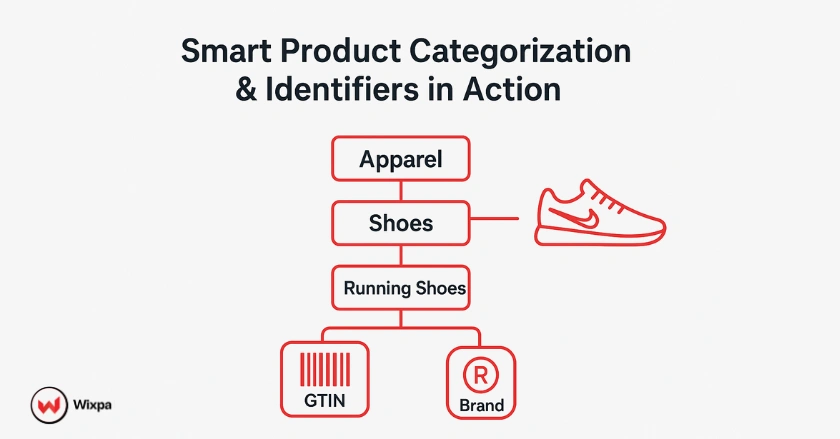 Smart Product Categorization & Identifiers in Action

Apparel

Shoes

Running Shoes

GTIN

R

Brand

Wixpa